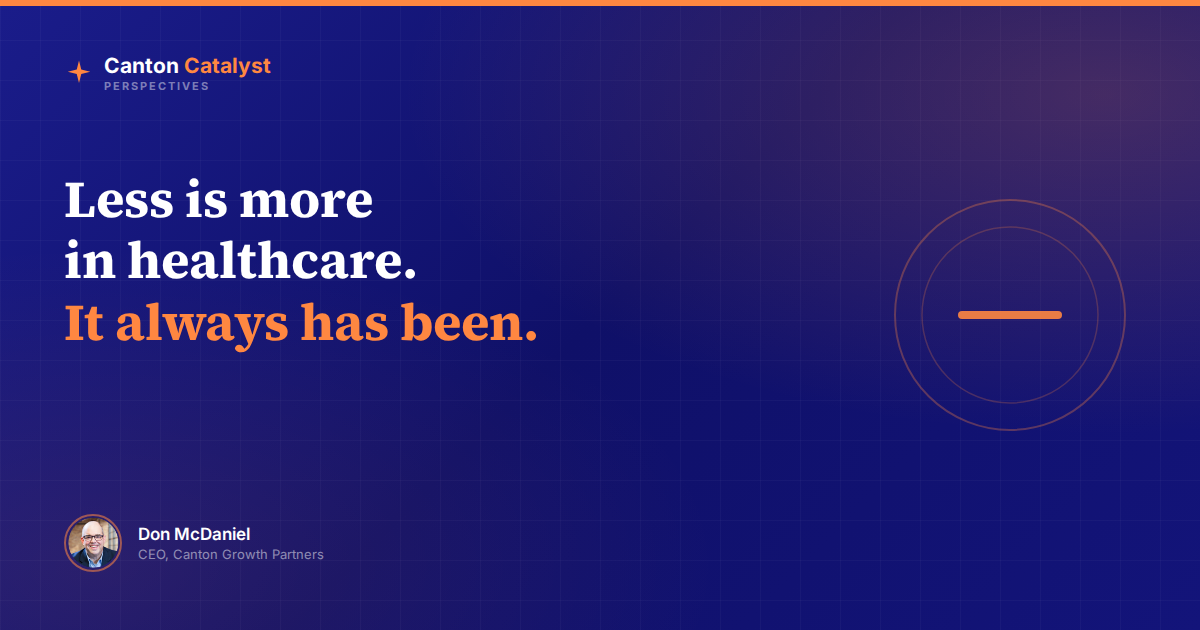 Canton Catalyst
PERSPECTIVES

Less is more in healthcare. It always has been.

Don McDaniel
CEO, Canton Growth Partners